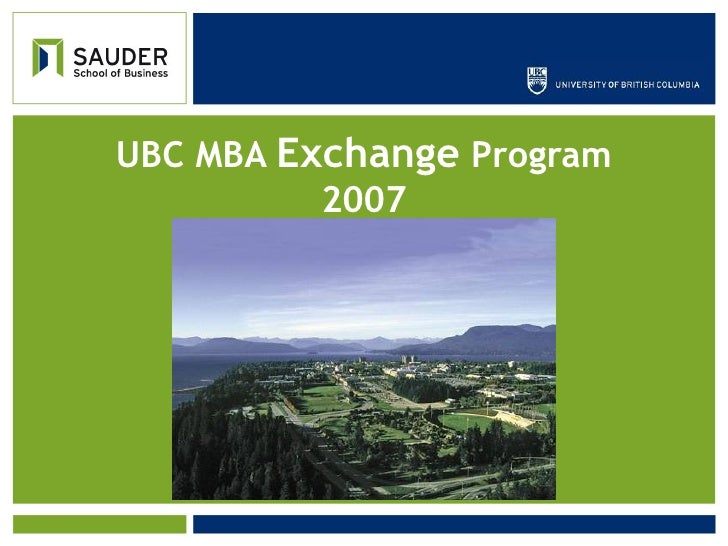 SAUDER
School of Business

UBC

UNIVERSITY OF BRITISH COLUMBIA

UBC MBA Exchange Program
2007